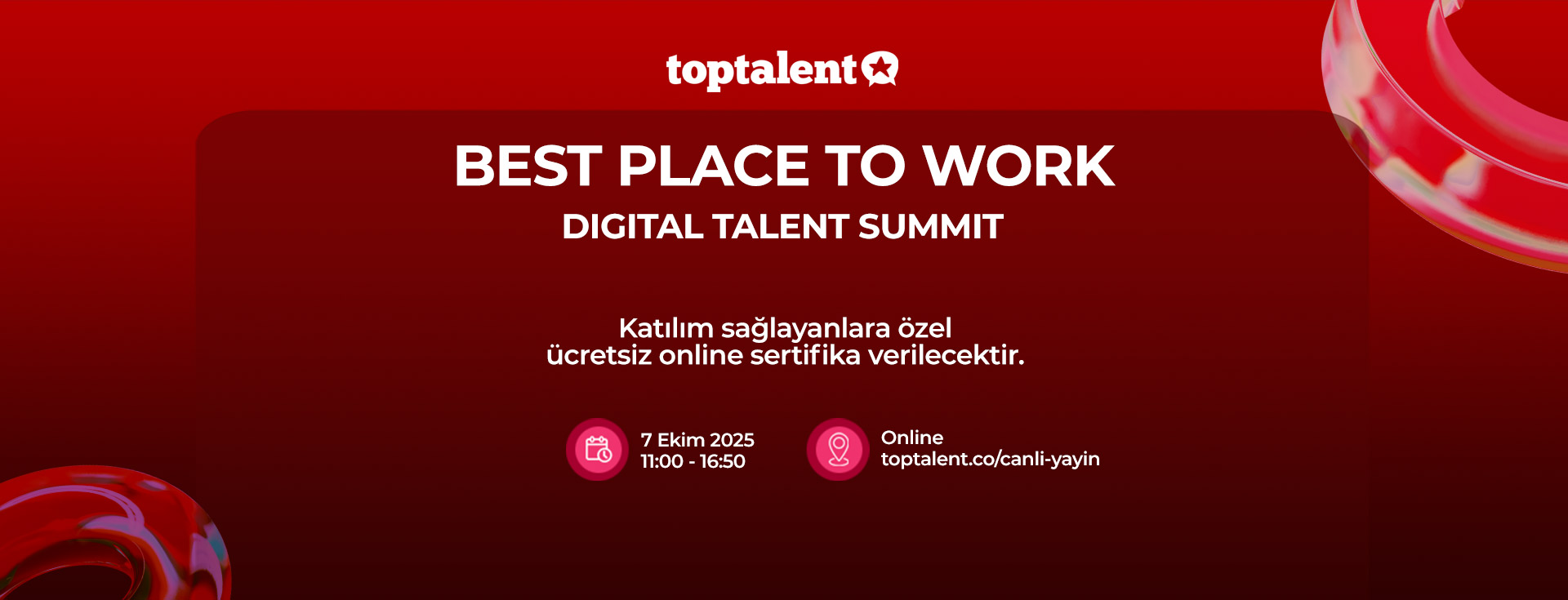 toptalent

BEST PLACE TO WORK
DIGITAL TALENT SUMMIT

Katılım sağlayanlara özel ücretsiz online sertifika verilecektir.

7 Ekim 2025
11:00 - 16:50

Online
toptalent.co/canli-yayin